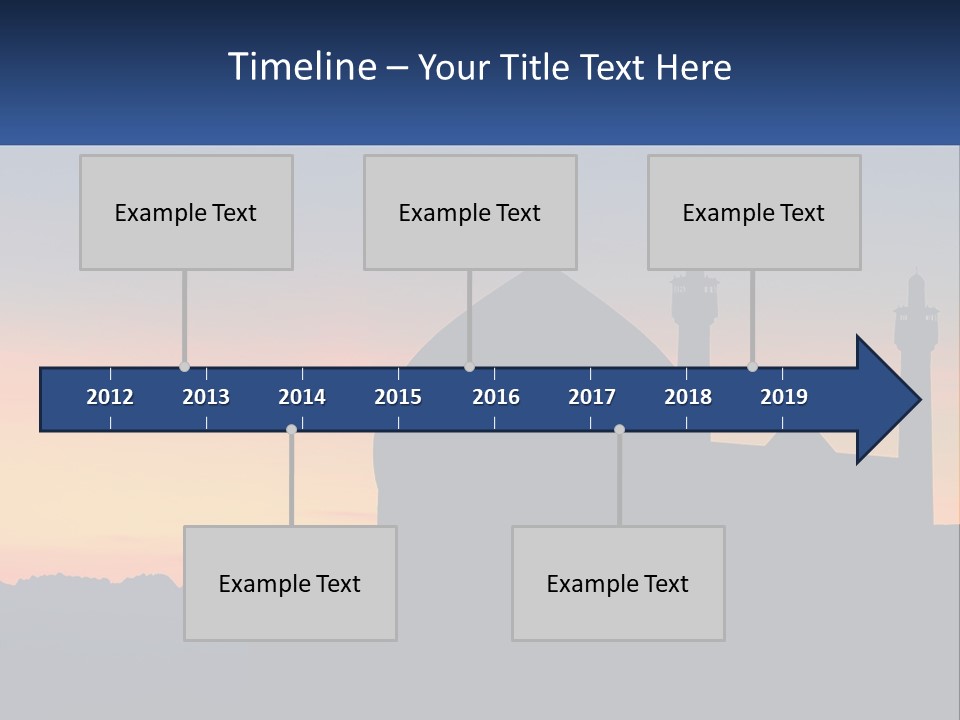 Timeline – Your Title Text Here

Example Text

Example Text

Example Text

2012 2013 2014 2015 2016 2017 2018 2019

Example Text

Example Text